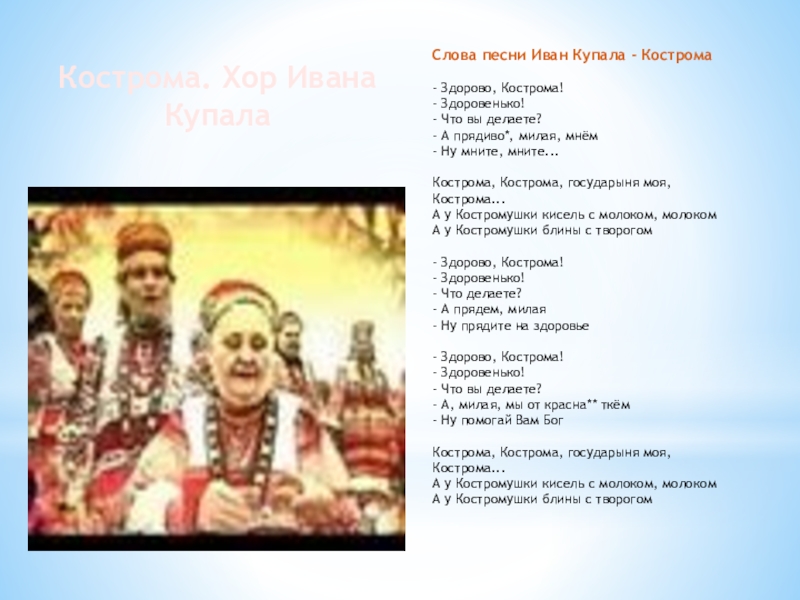 Кострома. Хор Ивана Купала

Слова песни Иван Купала - Кострома

- Здорово, Кострома!
- Здоровенько!
- Что вы делаете?
- А прядиво*, милая, мнём
- Ну мните, мните...

Кострома, Кострома, государыня моя, Кострома...
А у Костромушки кисель с молоком, молоком
А у Костромушки блины с творогом

- Здорово, Кострома!
- Здоровенько!
- Что делаете?
- А прядем, милая
- Ну прядите на здоровье

- Здорово, Кострома!
- Здоровенько!
- Что вы делаете?
- А, милая, мы от красна** ткём
- Ну помогай Вам Бог

Кострома, Кострома, государыня моя, Кострома...
А у Костромушки кисель с молоком, молоком
А у Костромушки блины с творогом